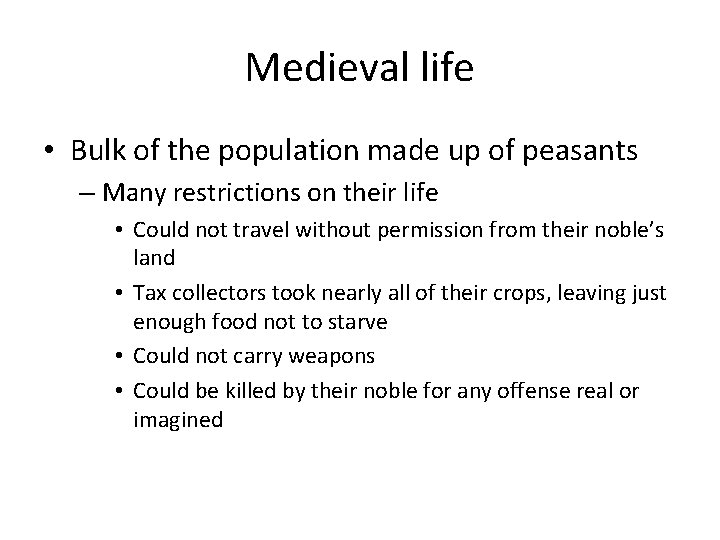 Medieval life

• Bulk of the population made up of peasants
– Many restrictions on their life
• Could not travel without permission from their noble's land
• Tax collectors took nearly all of their crops, leaving just enough food not to starve
• Could not carry weapons
• Could be killed by their noble for any offense real or imagined